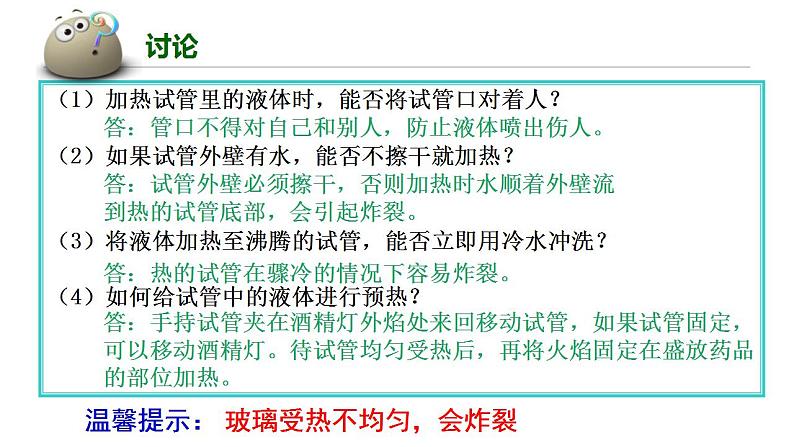 讨论

（1）加热试管里的液体时，能否将试管口对着人？
答：管口不得对自己和别人，防止液体喷出伤人。
（2）如果试管外壁有水，能否不擦干就加热？
答：试管外壁必须擦干，否则加热时水顺着外壁流到热的试管底部，会引起炸裂。
（3）将液体加热至沸腾的试管，能否立即用冷水冲洗？
答：热的试管在骤冷的情况下容易炸裂。
（4）如何给试管中的液体进行预热？
答：手持试管夹在酒精灯外焰处来回移动试管，如果试管固定，可以移动酒精灯。待试管均匀受热后，再将火焰固定在盛放药品的部位加热。

温馨提示：玻璃受热不均匀，会炸裂